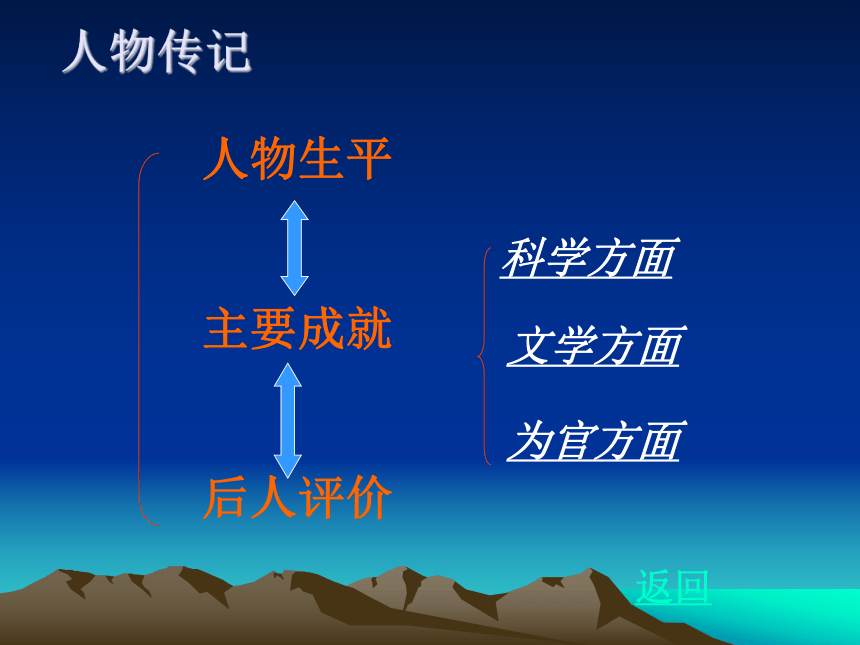 人物传记

人物生平

主要成就

后人评价

科学方面

文学方面

为官方面

返回